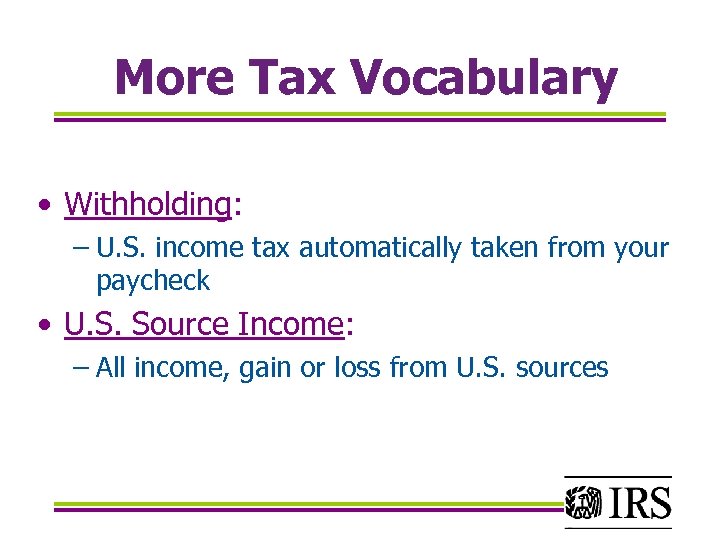 More Tax Vocabulary

• Withholding:
– U.S. income tax automatically taken from your paycheck

• U.S. Source Income:
– All income, gain or loss from U.S. sources

IRS